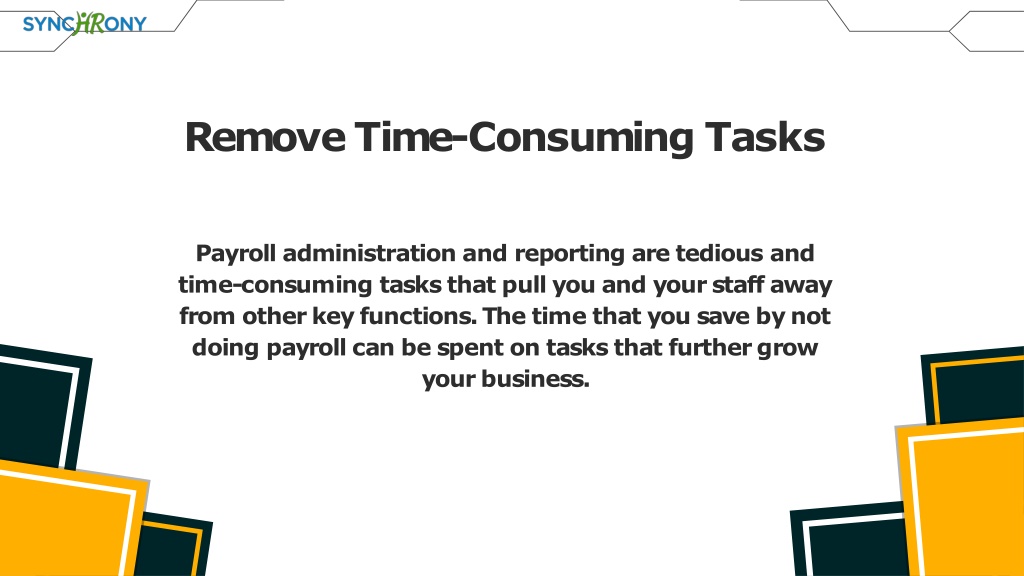 SYNCHRONY

Remove Time-Consuming Tasks

Payroll administration and reporting are tedious and time-consuming tasks that pull you and your staff away from other key functions. The time that you save by not doing payroll can be spent on tasks that further grow your business.